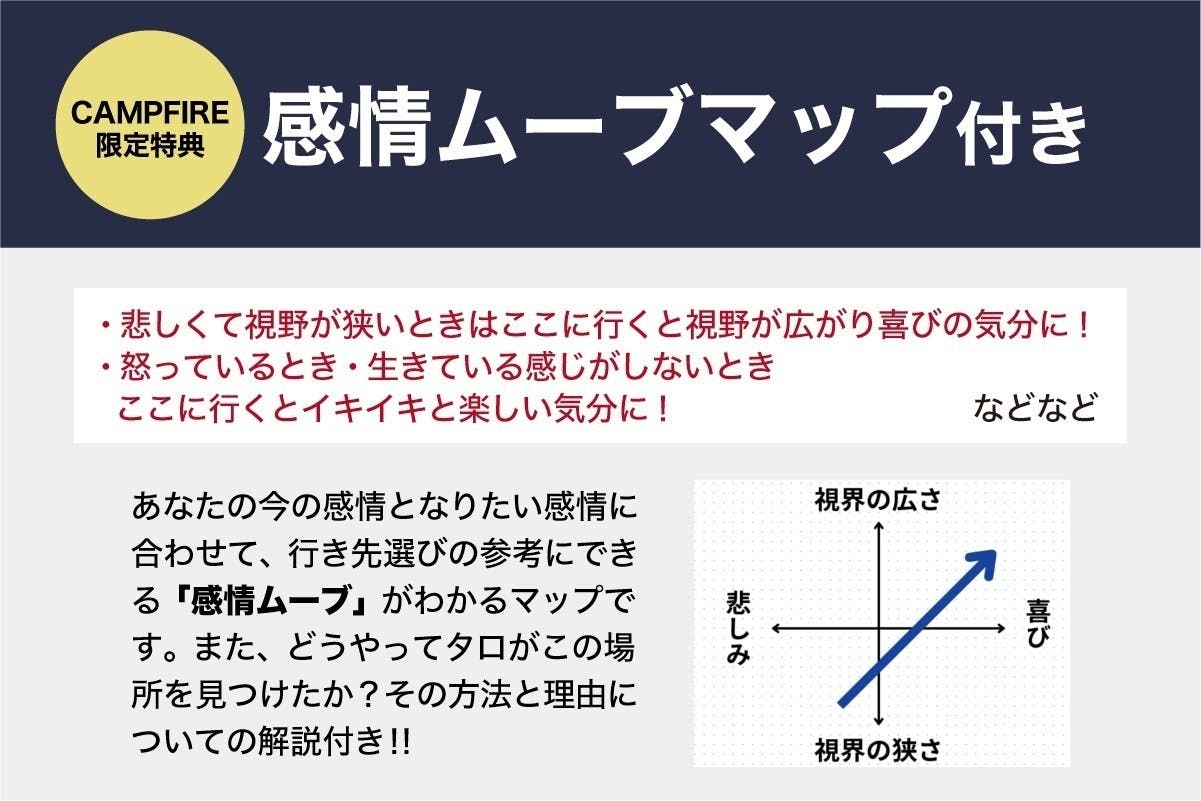 CAMPFIRE
限定特典

感情ムーブマップ付き

・悲しくて視野が狭いときはここに行くと視野が広がり喜びの気分に！
・怒っているとき・生きている感じがしないとき
ここに行くとイキイキと楽しい気分に！

などなど

あなたの今の感情となりたい感情に合わせて、行き先選びの参考にできる「感情ムーブ」がわかるマップです。また、どうやってタロがこの場所を見つけたか？その方法と理由についての解説付き!!

視界の広さ
悲しみ
喜び
視界の狭さ